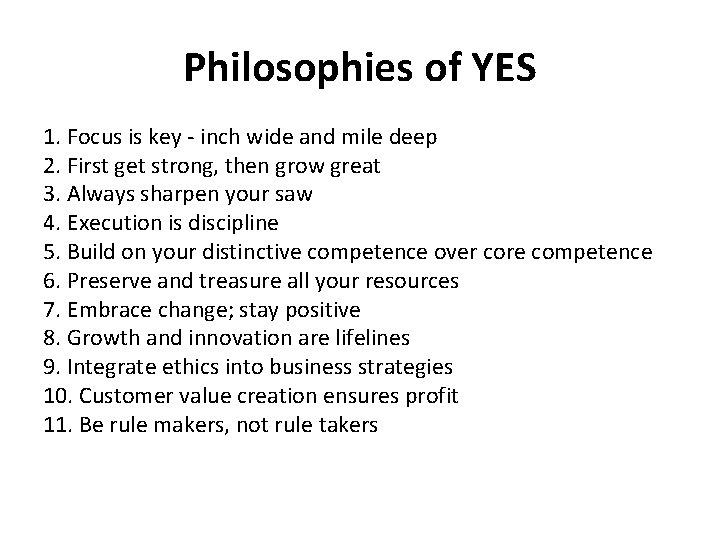 Philosophies of YES

1. Focus is key - inch wide and mile deep
2. First get strong, then grow great
3. Always sharpen your saw
4. Execution is discipline
5. Build on your distinctive competence over core competence
6. Preserve and treasure all your resources
7. Embrace change; stay positive
8. Growth and innovation are lifelines
9. Integrate ethics into business strategies
10. Customer value creation ensures profit
11. Be rule makers, not rule takers